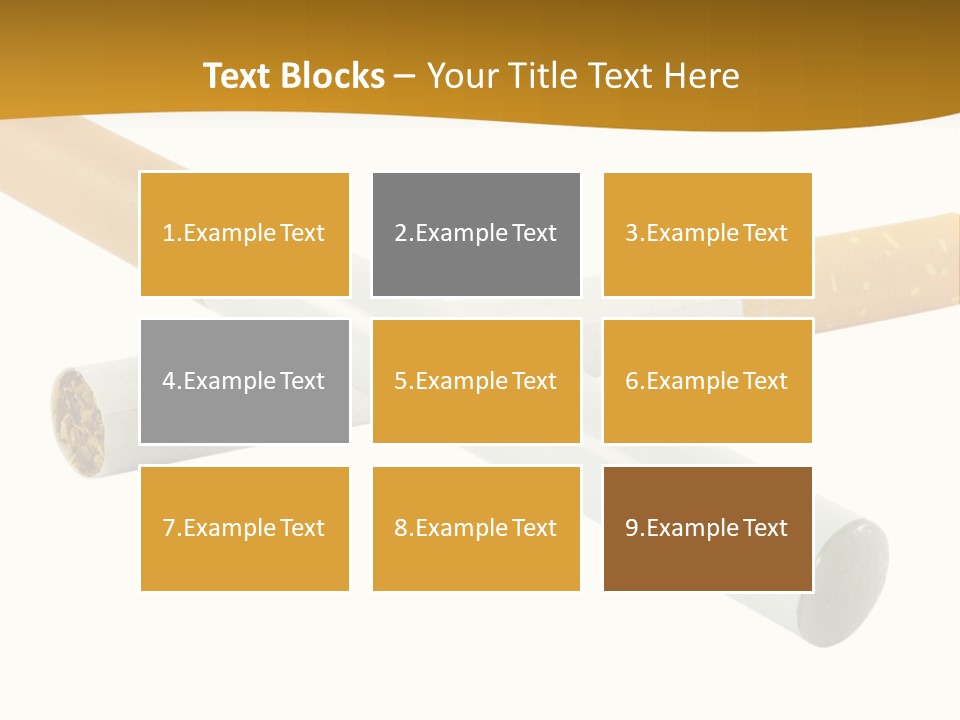 Text Blocks – Your Title Text Here

1.Example Text

2.Example Text

3.Example Text

4.Example Text

5.Example Text

6.Example Text

7.Example Text

8.Example Text

9.Example Text